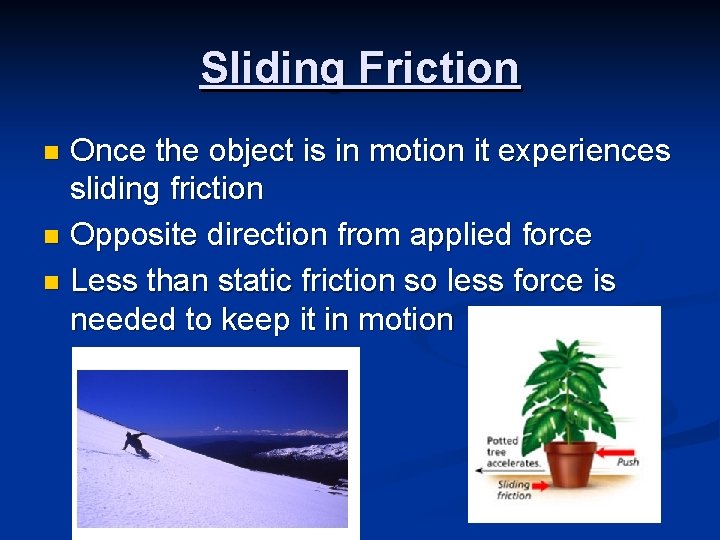 Sliding Friction

Once the object is in motion it experiences sliding friction

Opposite direction from applied force

Less than static friction so less force is needed to keep it in motion

Potted tree accelerates.

Push

Sliding friction